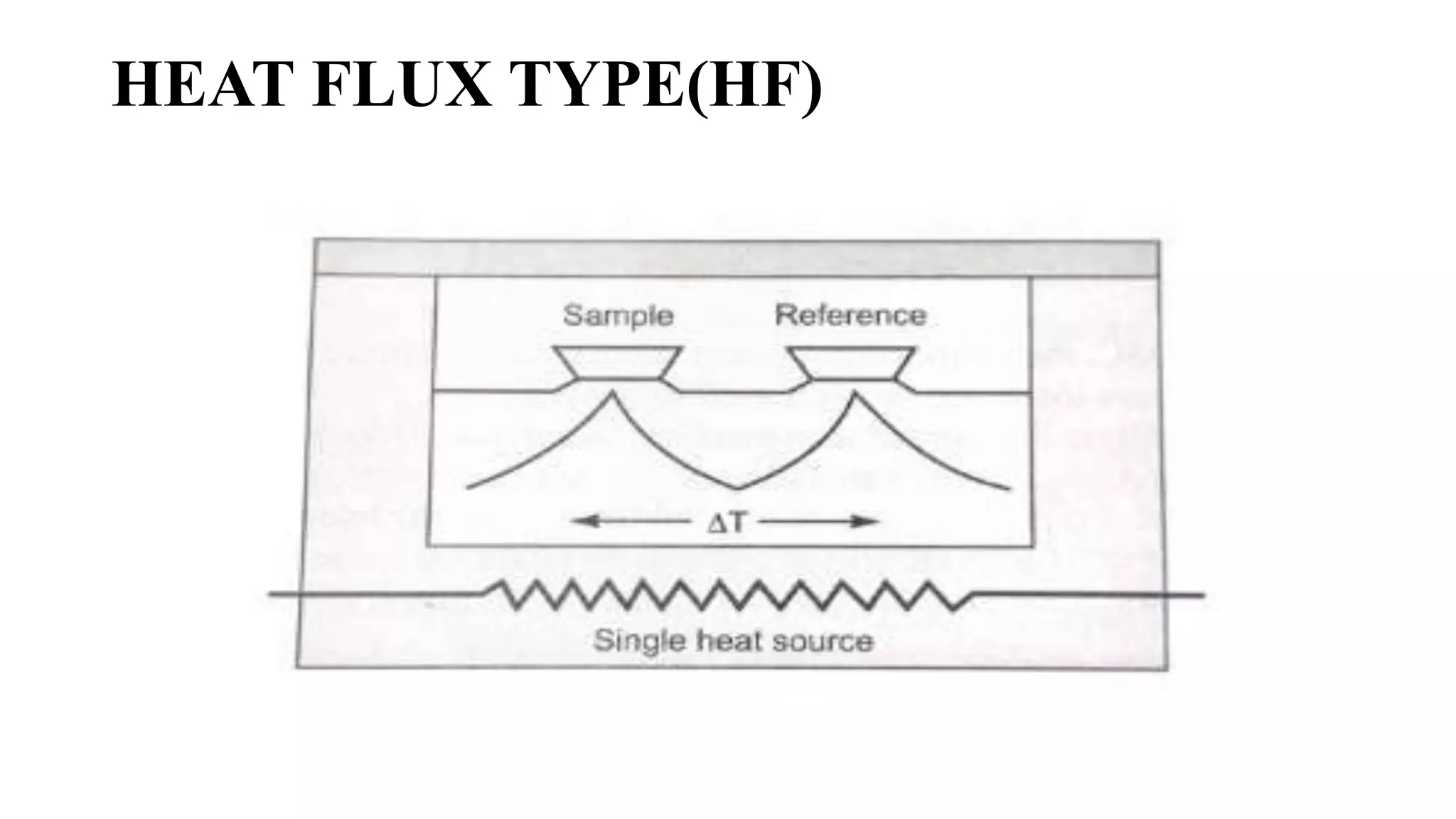 HEAT FLUX TYPE(HF)

Sample

Reference

$\Delta T$

Single heat source